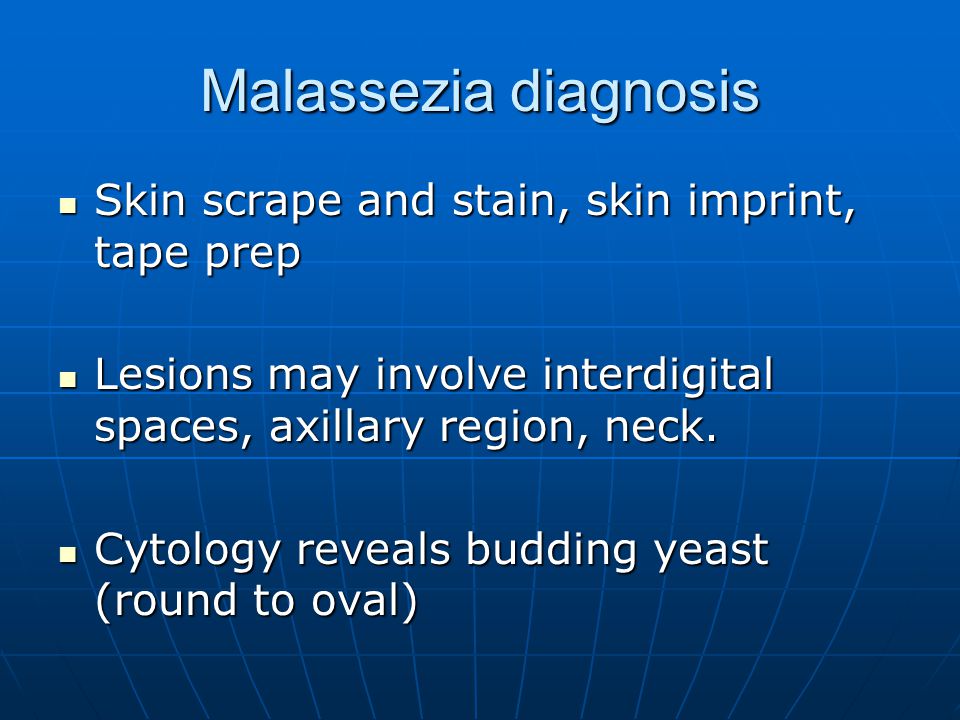 Malassezia diagnosis

- Skin scrape and stain, skin imprint, tape prep

- Lesions may involve interdigital spaces, axillary region, neck.

- Cytology reveals budding yeast (round to oval)